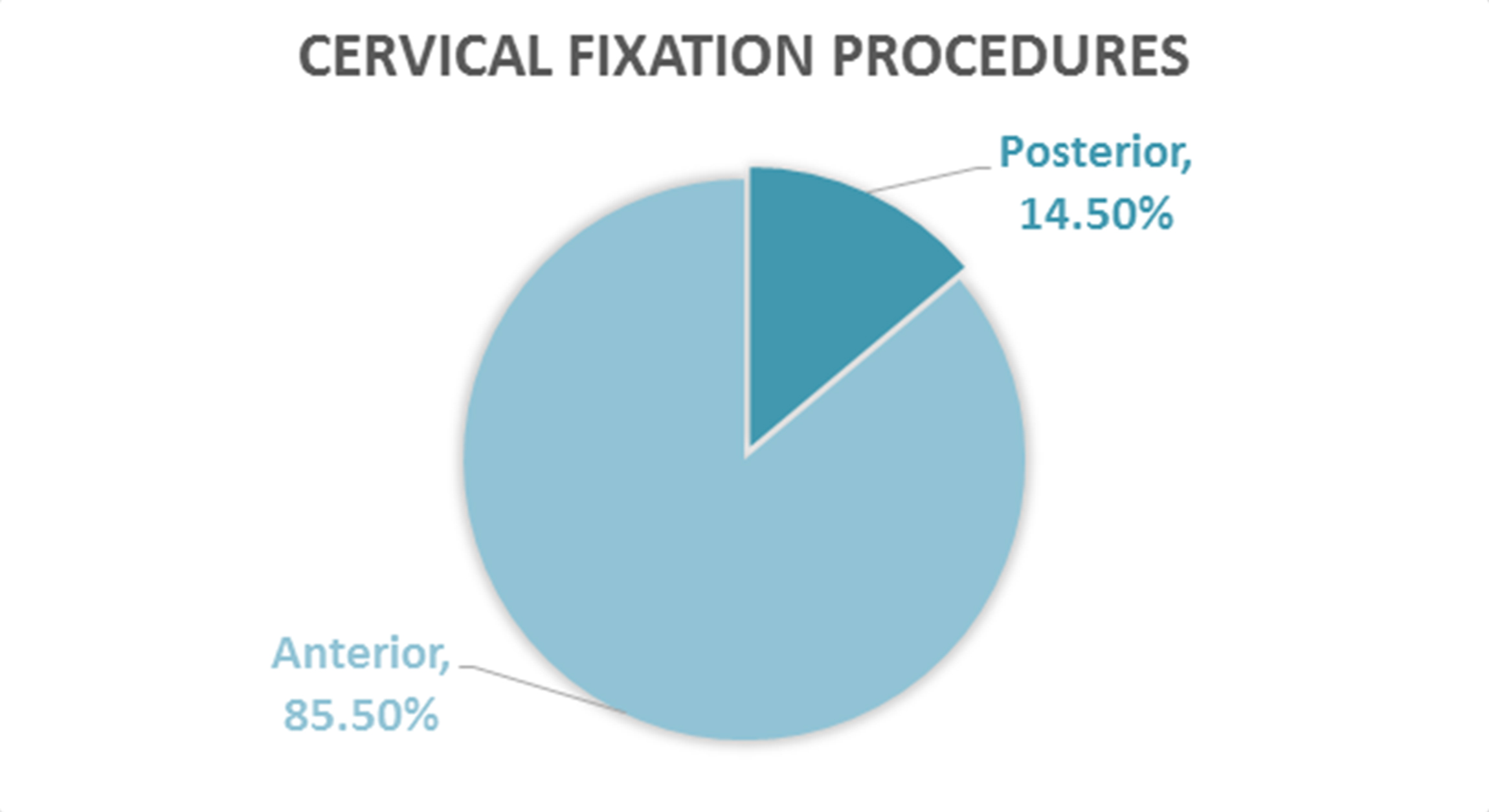 CERVICAL FIXATION PROCEDURES

Posterior, 14.50%

Anterior, 85.50%